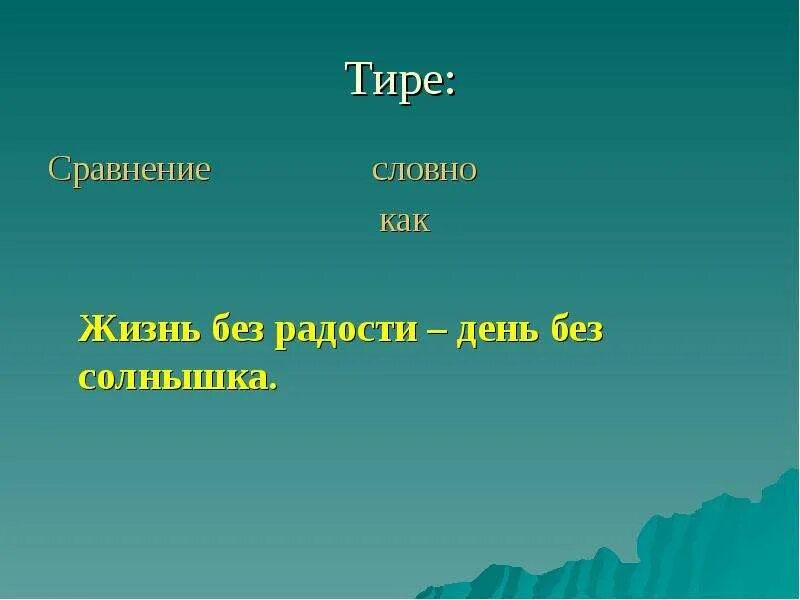 Тире:

Сравнение словно
как

Жизнь без радости – день без солнышка.